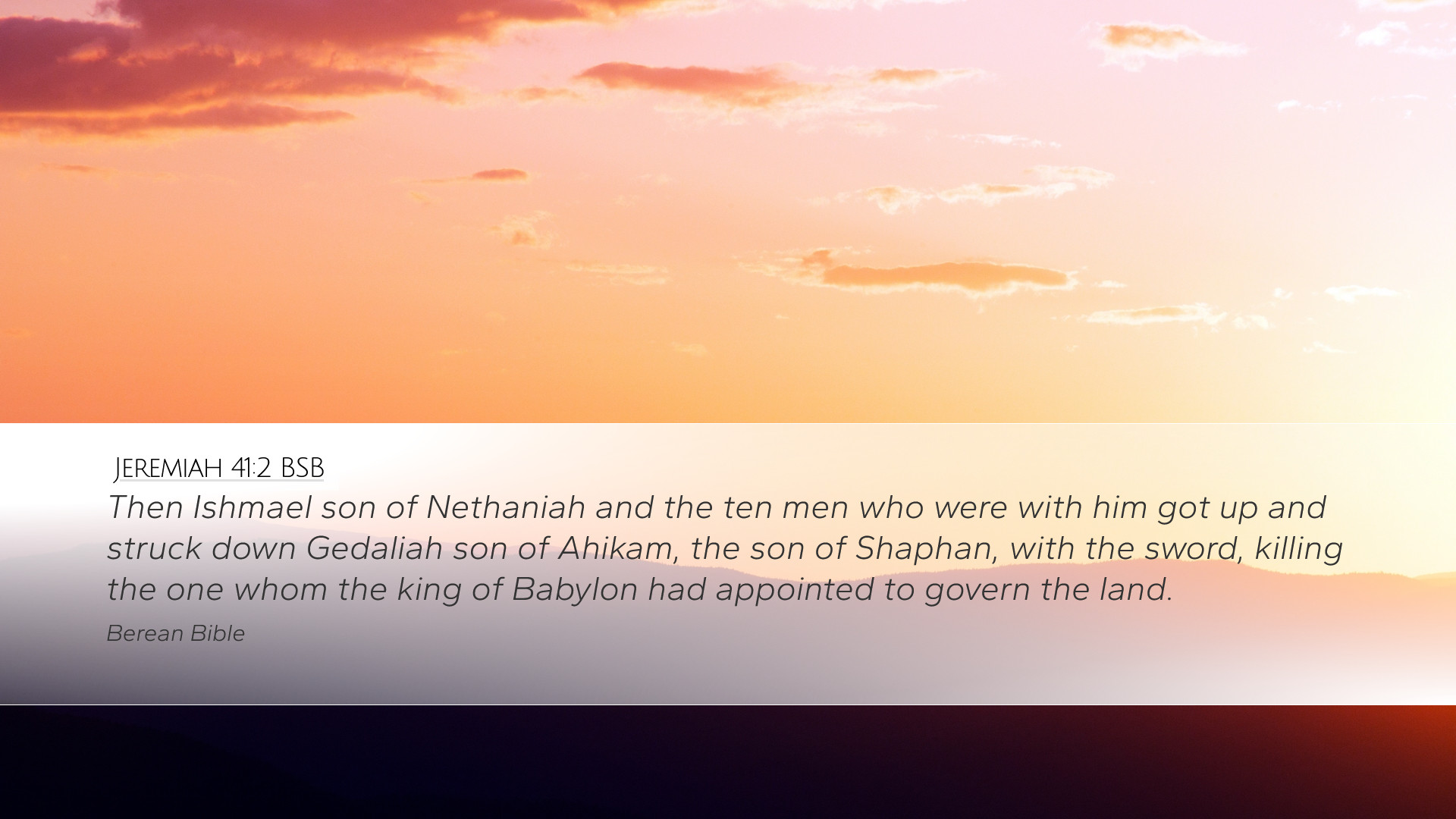 Jeremiah 41:2 BSB

Then Ishmael son of Nethaniah and the ten men who were with him got up and struck down Gedaliah son of Ahikam, the son of Shaphan, with the sword, killing the one whom the king of Babylon had appointed to govern the land.

Berean Bible